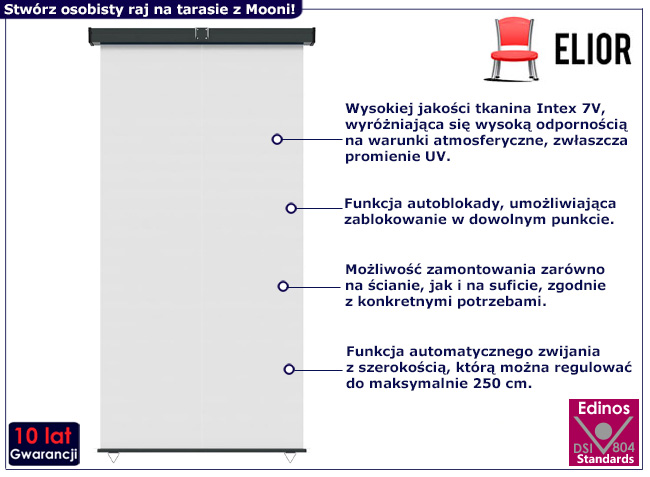 Stwórz osobisty raj na tarasie z Mooni!

ELIOR

Wysokiej jakości tkanina Intex 7V, wyróżniająca się wysoką odpornością na warunki atmosferyczne, zwłaszcza promienie UV.

Funkcja autoblokady, umożliwiająca zablokowanie w dowolnym punkcie.

Możliwość zamontowania zarówno na ścianie, jak i na suficie, zgodnie z konkretnymi potrzebami.

Funkcja automatycznego zwijania z szerokością, którą można regulować do maksymalnie 250 cm.

10 lat Gwarancji

Edinos DSI 804 Standards